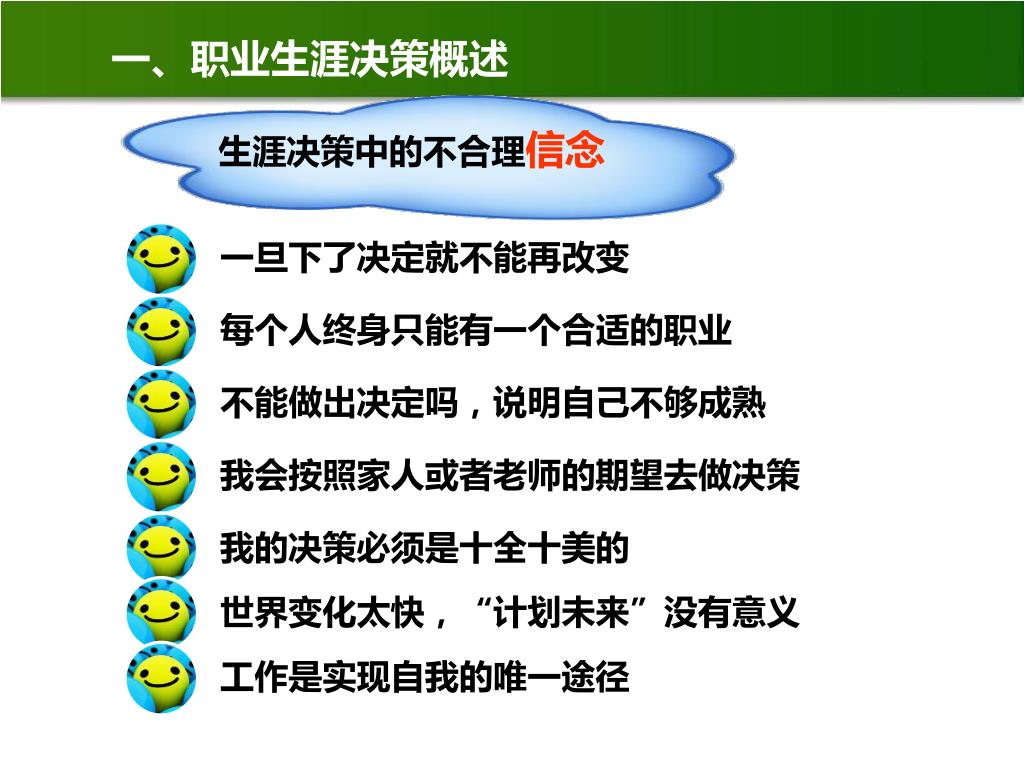 一、职业生涯决策概述

生涯决策中的不合理信念

一旦下了决定就不能再改变

每个人终身只能有一个合适的职业

不能做出决定吗，说明自己不够成熟

我会按照家人或者老师的期望去做决策

我的决策必须是十全十美的

世界变化太快，“计划未来”没有意义

工作是实现自我的唯一途径